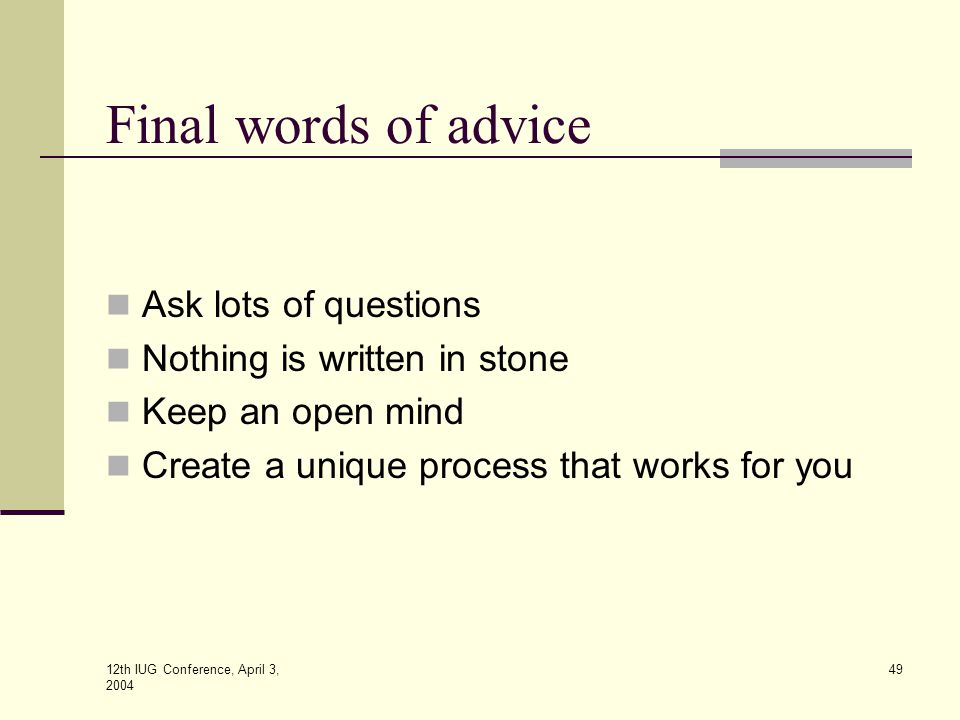 Final words of advice

- Ask lots of questions
- Nothing is written in stone
- Keep an open mind
- Create a unique process that works for you

12th IUG Conference, April 3, 2004

49